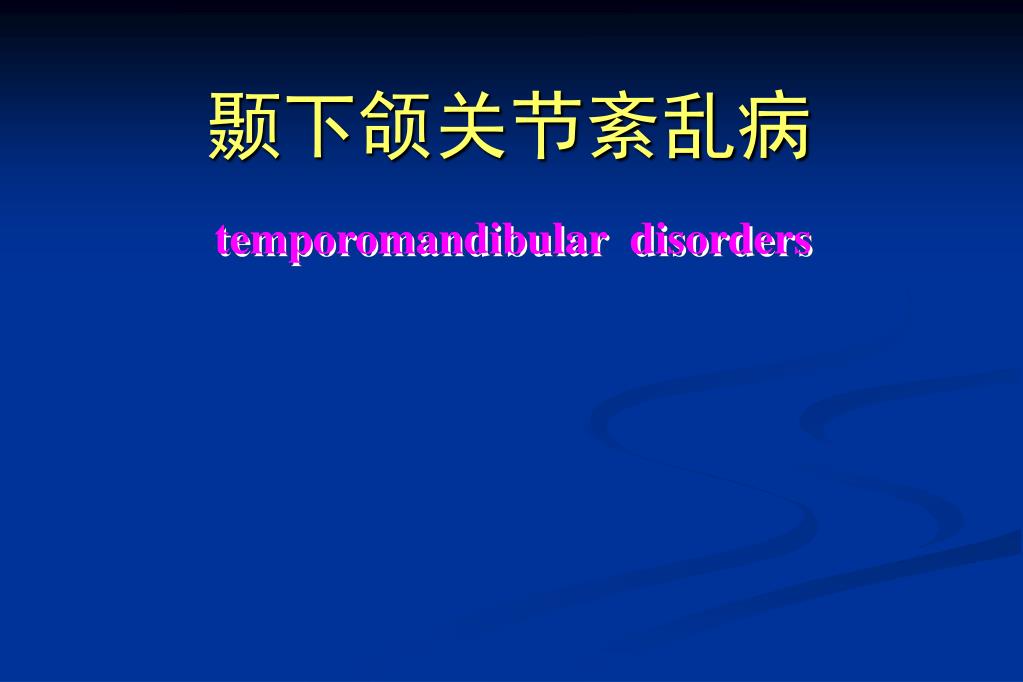 颞下颌关节紊乱病

temporomandibular disorders